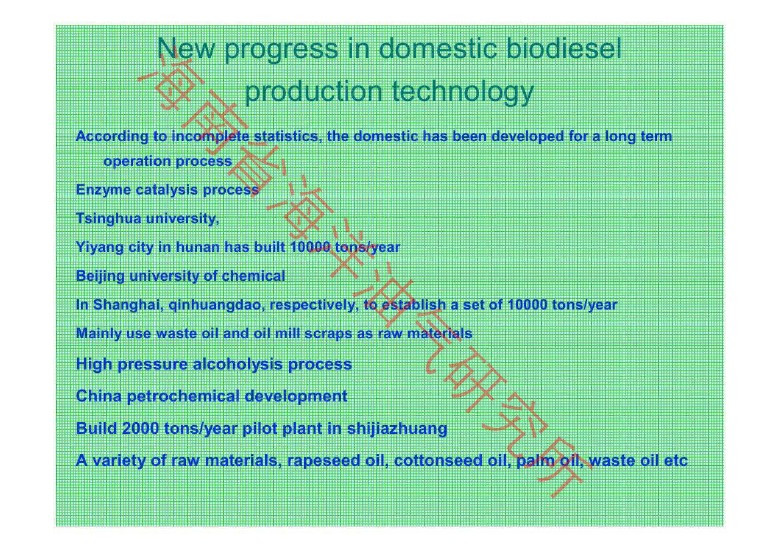 New progress in domestic biodiesel production technology

According to incomplete statistics, the domestic has been developed for a long term operation process

Enzyme catalysis process

Tsinghua university,

Yiyang city in hunan has built 10000 tons/year

Beijing university of chemical

In Shanghai, qinhuangdao, respectively, to establish a set of 10000 tons/year

Mainly use waste oil and oil mill scraps as raw materials

High pressure alcoholysis process

China petrochemical development

Build 2000 tons/year pilot plant in shijiazhuang

A variety of raw materials, rapeseed oil, cottonseed oil, palm oil, waste oil etc

海南省海洋油气研究所